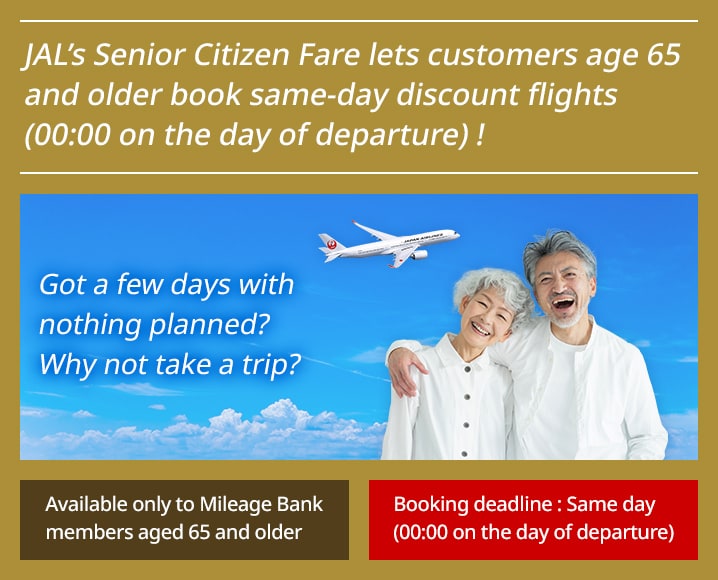 JAL's Senior Citizen Fare lets customers age 65 and older book same-day discount flights (00:00 on the day of departure) !

JAPAN AIRLINES

Got a few days with nothing planned? Why not take a trip?

Available only to Mileage Bank members aged 65 and older

Booking deadline : Same day (00:00 on the day of departure)